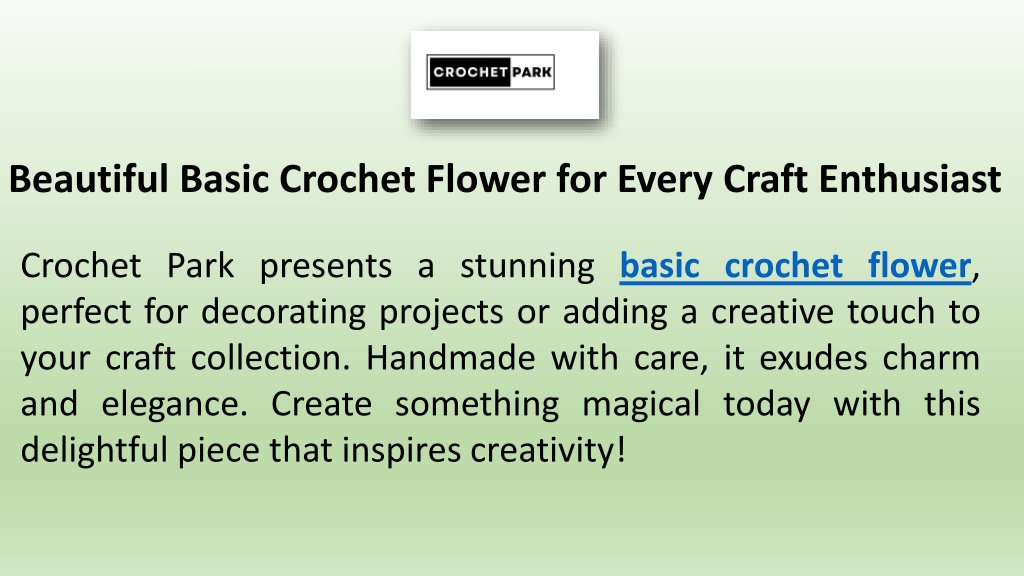 CROCHET PARK

Beautiful Basic Crochet Flower for Every Craft Enthusiast

Crochet Park presents a stunning basic crochet flower, perfect for decorating projects or adding a creative touch to your craft collection. Handmade with care, it exudes charm and elegance. Create something magical today with this delightful piece that inspires creativity!